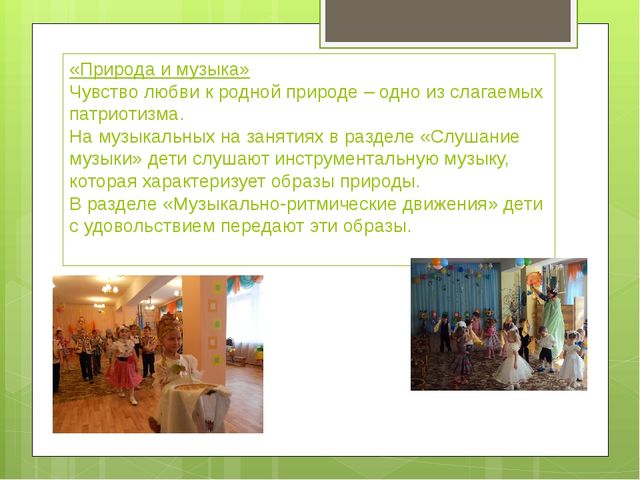 «Природа и музыка»
Чувство любви к родной природе – одно из слагаемых патриотизма.
На музыкальных на занятиях в разделе «Слушание музыки» дети слушают инструментальную музыку, которая характеризует образы природы.
В разделе «Музыкально-ритмические движения» дети с удовольствием передают эти образы.